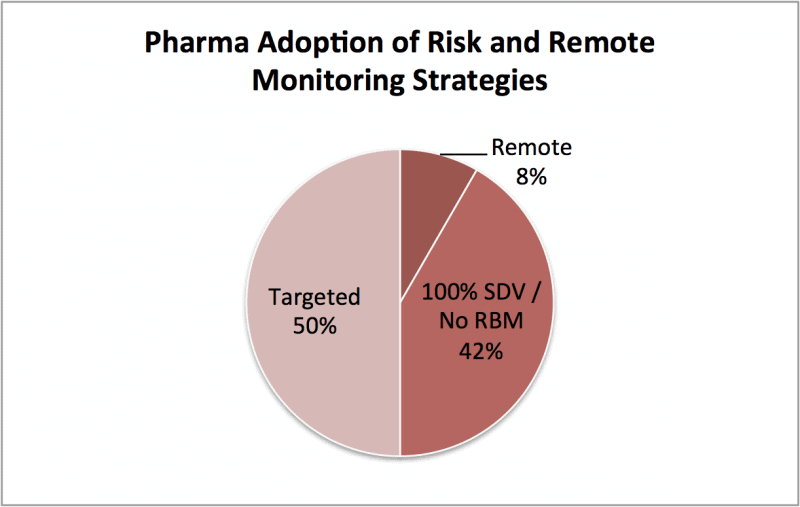 Pharma Adoption of Risk and Remote Monitoring Strategies

Remote
8%

100% SDV / No RBM
42%

Targeted
50%